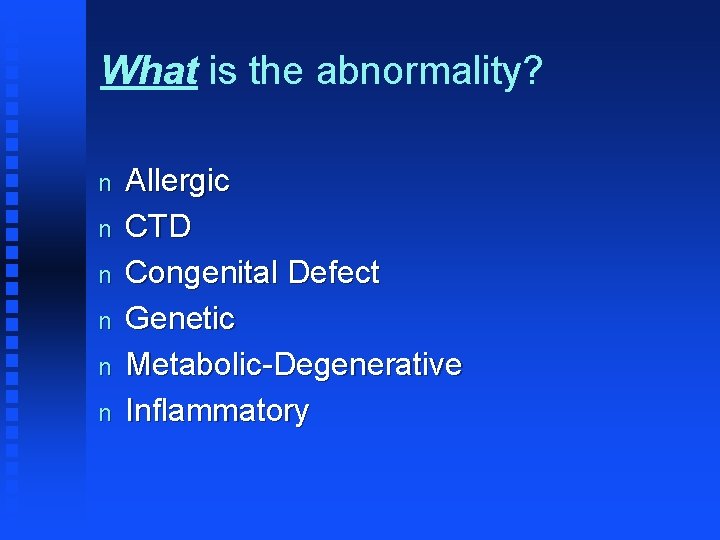 What is the abnormality?

n Allergic
n CTD
n Congenital Defect
n Genetic
n Metabolic-Degenerative
n Inflammatory